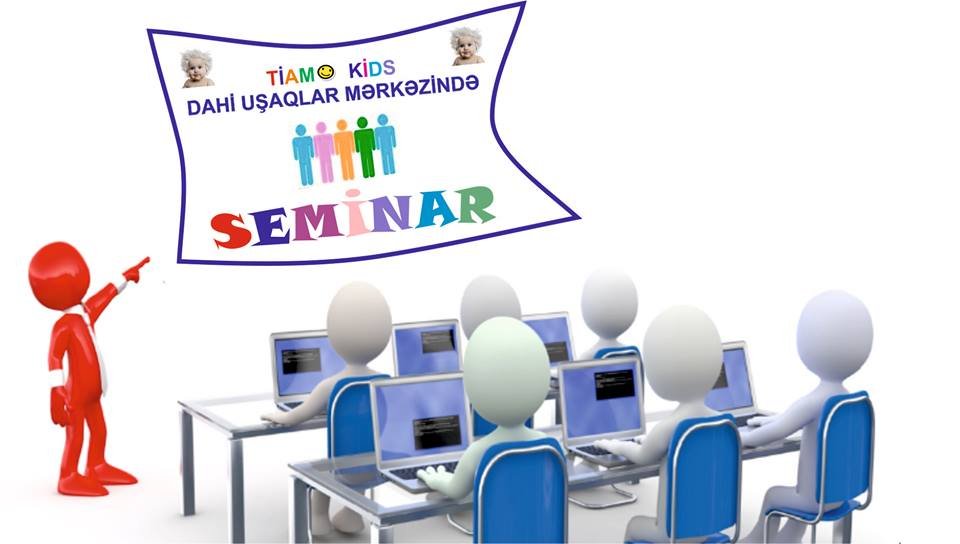 TİAMO KİDS
DAHİ UŞAQLAR MƏRKƏZİNDƏ

SEMİNAR